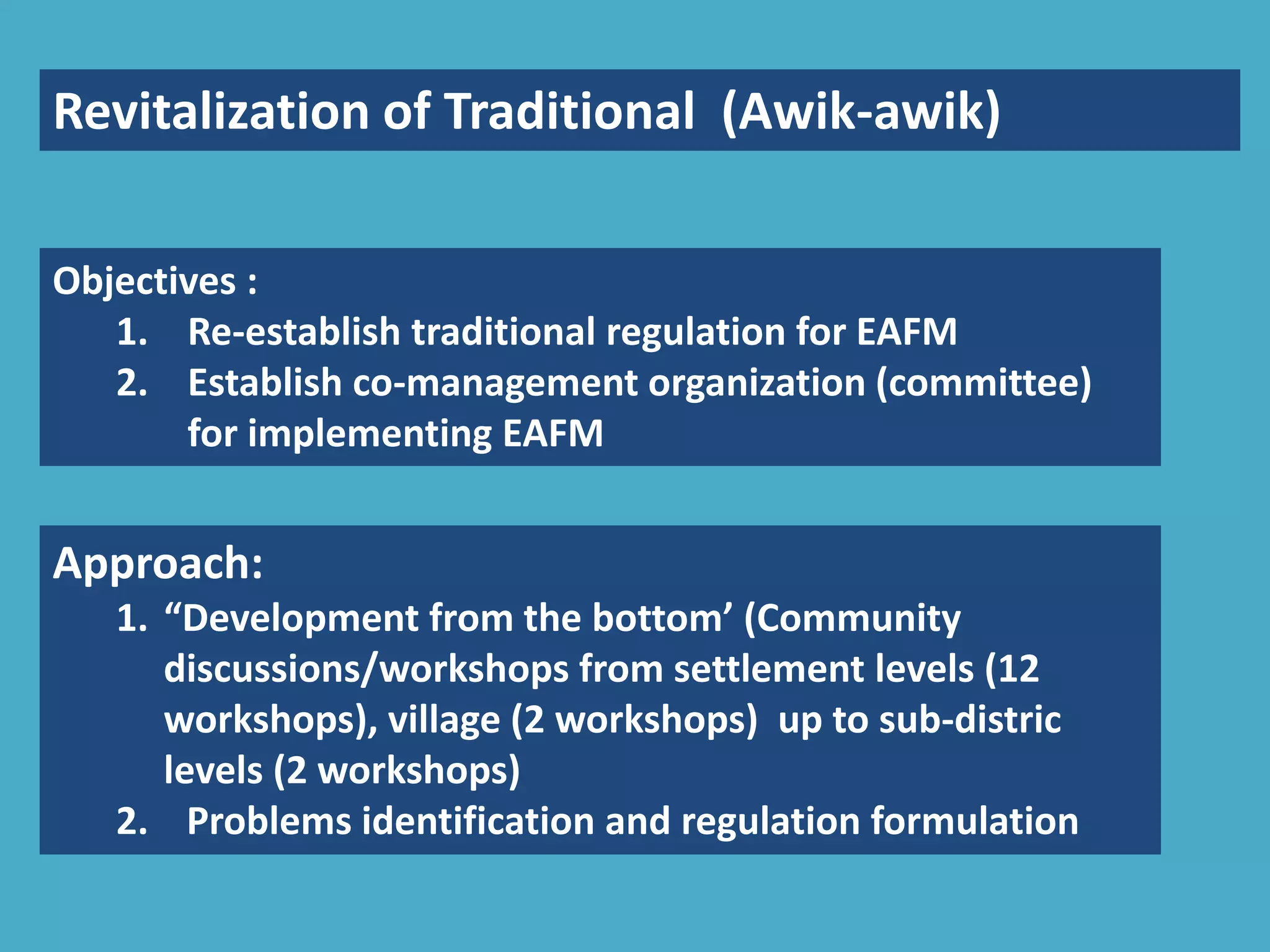 Revitalization of Traditional (Awik-awik)

Objectives :
1. Re-establish traditional regulation for EAFM
2. Establish co-management organization (committee) for implementing EAFM

Approach:
1. “Development from the bottom’ (Community discussions/workshops from settlement levels (12 workshops), village (2 workshops) up to sub-distric levels (2 workshops)
2. Problems identification and regulation formulation